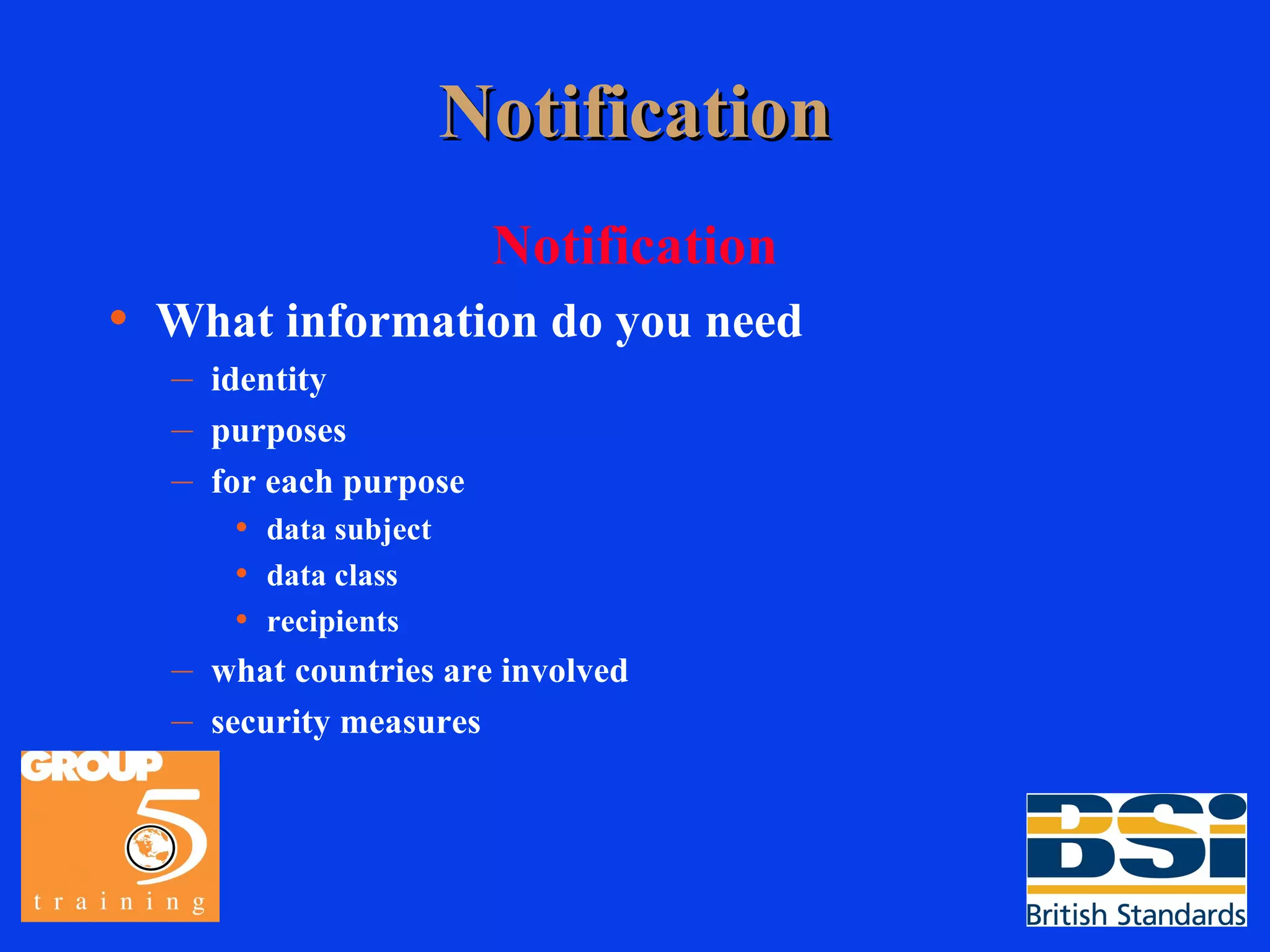 Notification

Notification

• What information do you need
– identity
– purposes
– for each purpose
• data subject
• data class
• recipients
– what countries are involved
– security measures

GROUP 5 training

BSi British Standards